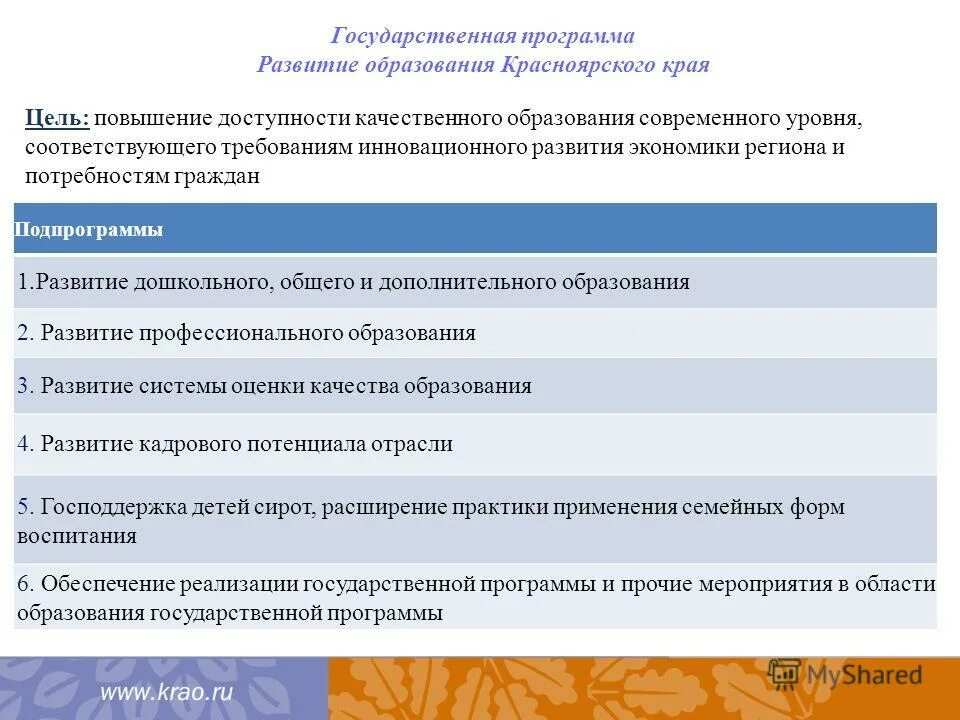 Государственная программа
Развитие образования Красноярского края

Цель: повышение доступности качественного образования современного уровня, соответствующего требованиям инновационного развития экономики региона и потребностям граждан

| Подпрограммы |
|---|
| 1.Развитие дошкольного, общего и дополнительного образования |
| 2. Развитие профессионального образования |
| 3. Развитие системы оценки качества образования |
| 4. Развитие кадрового потенциала отрасли |
| 5. Господдержка детей сирот, расширение практики применения семейных форм воспитания |
| 6. Обеспечение реализации государственной программы и прочие мероприятия в области образования государственной программы |

www.krao.ru

MyShared